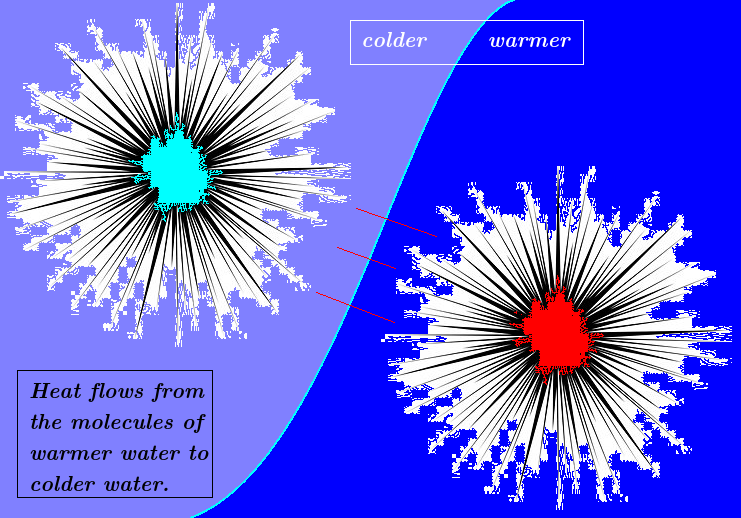 colder warmer

Heat flows from the molecules of warmer water to colder water.